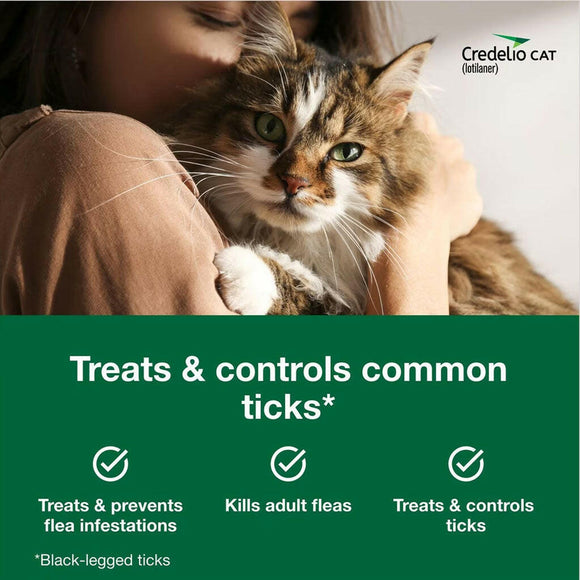 Credelio CAT
(lotilaner)

Treats & controls common ticks*

Treats & prevents flea infestations

Kills adult fleas

Treats & controls ticks

*Black-legged ticks